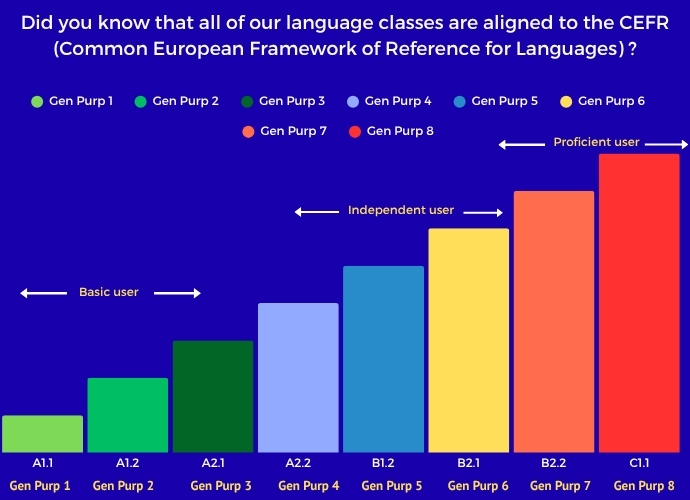 Did you know that all of our language classes are aligned to the CEFR (Common European Framework of Reference for Languages) ?

Gen Purp 1 Gen Purp 2 Gen Purp 3 Gen Purp 4 Gen Purp 5 Gen Purp 6 Gen Purp 7 Gen Purp 8

Proficient user

Independent user

Basic user

A1.1 A1.2 A2.1 A2.2 B1.2 B2.1 B2.2 C1.1

Gen Purp 1 Gen Purp 2 Gen Purp 3 Gen Purp 4 Gen Purp 5 Gen Purp 6 Gen Purp 7 Gen Purp 8